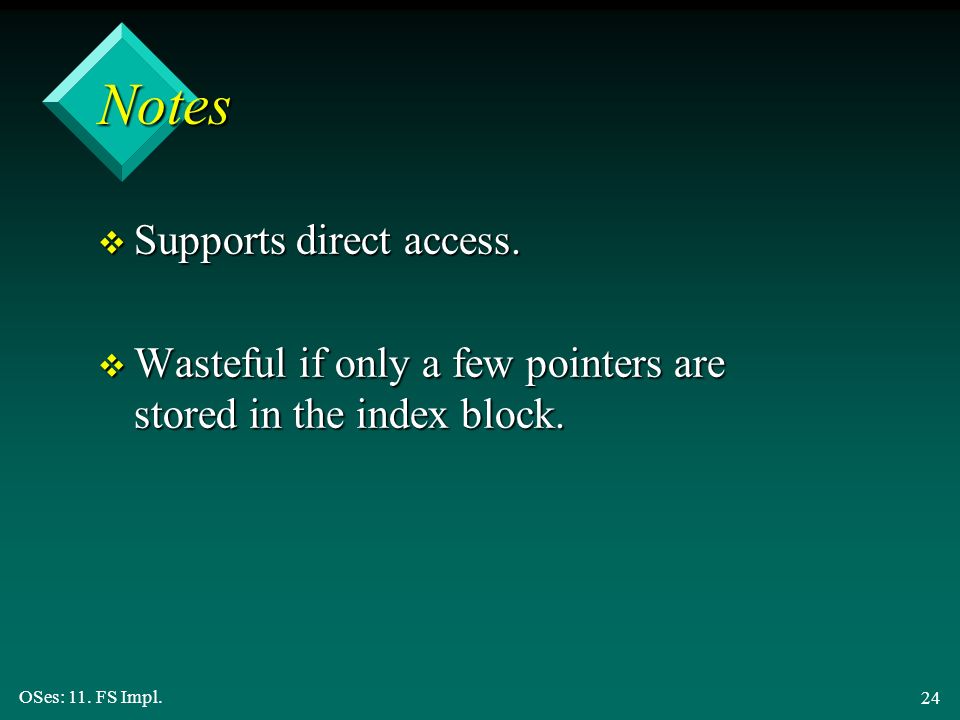 Notes

❖ Supports direct access.

❖ Wasteful if only a few pointers are stored in the index block.

OSes: 11. FS Impl.

24